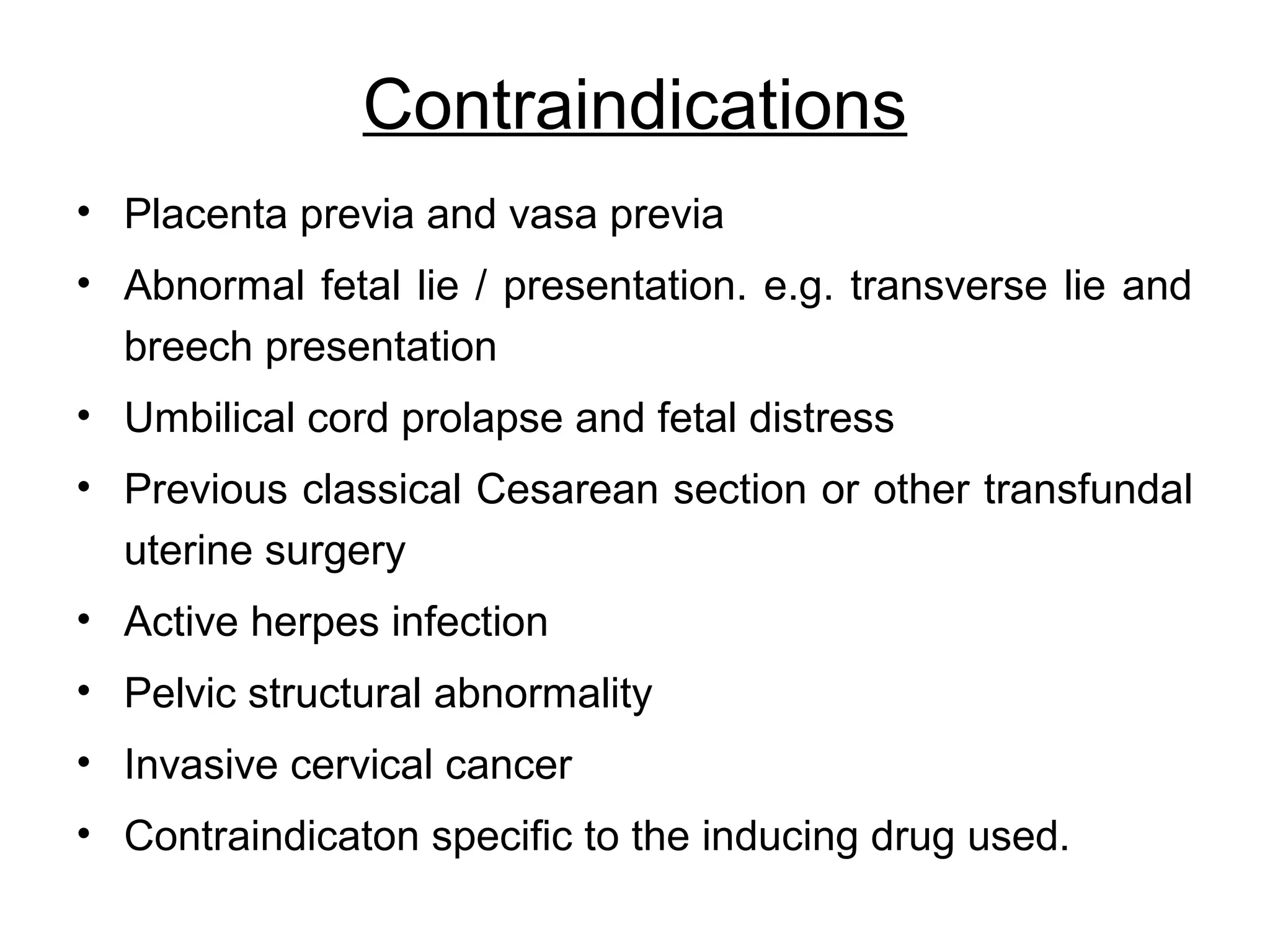 Contraindications

• Placenta previa and vasa previa
• Abnormal fetal lie / presentation. e.g. transverse lie and breech presentation
• Umbilical cord prolapse and fetal distress
• Previous classical Cesarean section or other transfundal uterine surgery
• Active herpes infection
• Pelvic structural abnormality
• Invasive cervical cancer
• Contraindicaton specific to the inducing drug used.